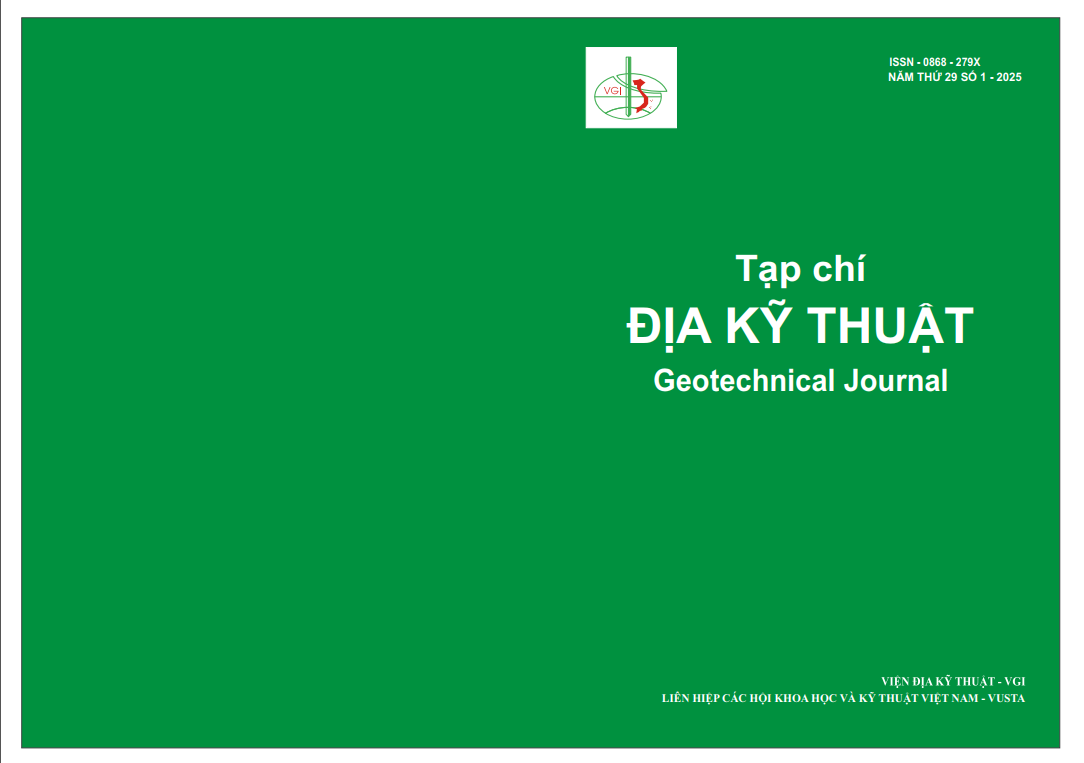 VGI

ISSN - 0868 - 279X
NĂM THỨ 29 SỐ 1 - 2025

Tạp chí
ĐỊA KỸ THUẬT
Geotechnical Journal

VIỆN ĐỊA KỸ THUẬT - VGI
LIÊN HIỆP CÁC HỘI KHOA HỌC VÀ KỸ THUẬT VIỆT NAM - VUSTA